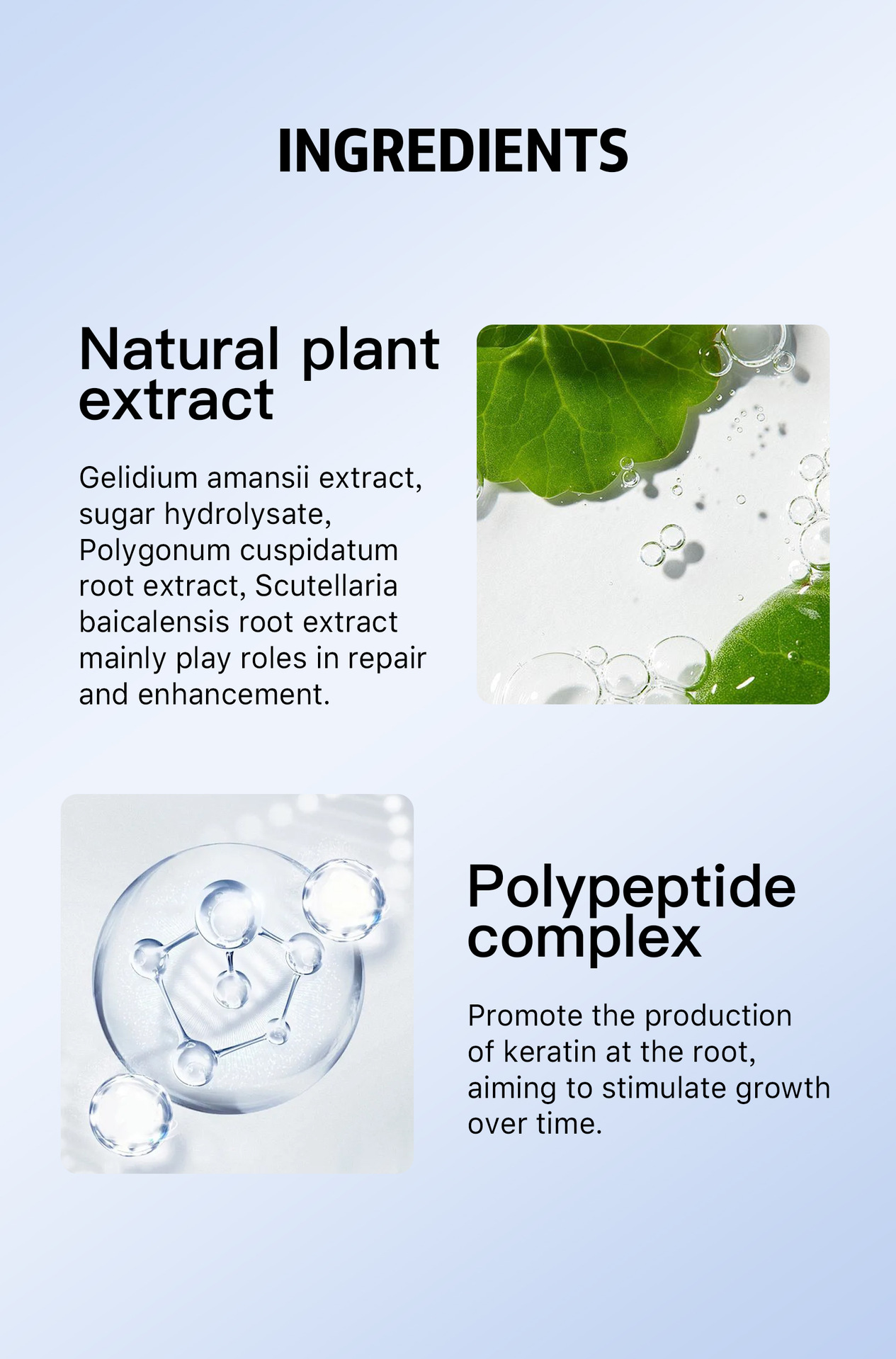 INGREDIENTS

Natural plant extract

Gelidium amansii extract, sugar hydrolysate, Polygonum cuspidatum root extract, Scutellaria baicalensis root extract mainly play roles in repair and enhancement.

Polypeptide complex

Promote the production of keratin at the root, aiming to stimulate growth over time.